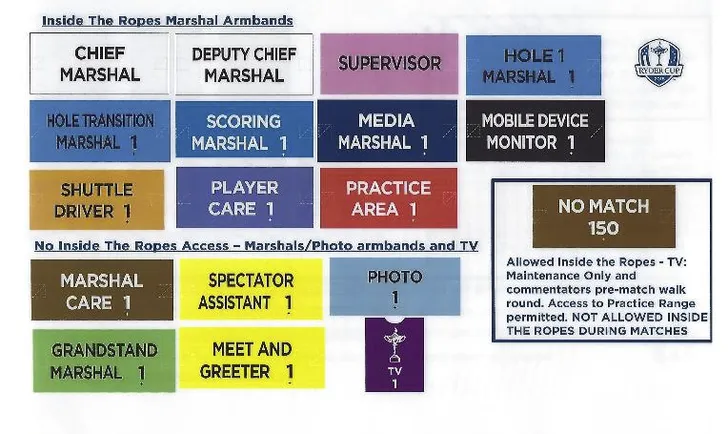 Inside The Ropes Marshal Armbands

CHIEF MARSHAL

DEPUTY CHIEF MARSHAL

SUPERVISOR

HOLE 1 MARSHAL 1

RYDER CUP

HOLE TRANSITION MARSHAL 1

SCORING MARSHAL 1

MEDIA MARSHAL 1

MOBILE DEVICE MONITOR 1

SHUTTLE DRIVER 1

PLAYER CARE 1

PRACTICE AREA 1

NO MATCH 150

Allowed Inside the Ropes - TV: Maintenance Only and commentators pre-match walk round. Access to Practice Range permitted. NOT ALLOWED INSIDE THE ROPES DURING MATCHES

No Inside The Ropes Access – Marshals/Photo armbands and TV

MARSHAL CARE 1

SPECTATOR ASSISTANT 1

PHOTO 1

GRANDSTAND MARSHAL 1

MEET AND GREETER 1

TV 1